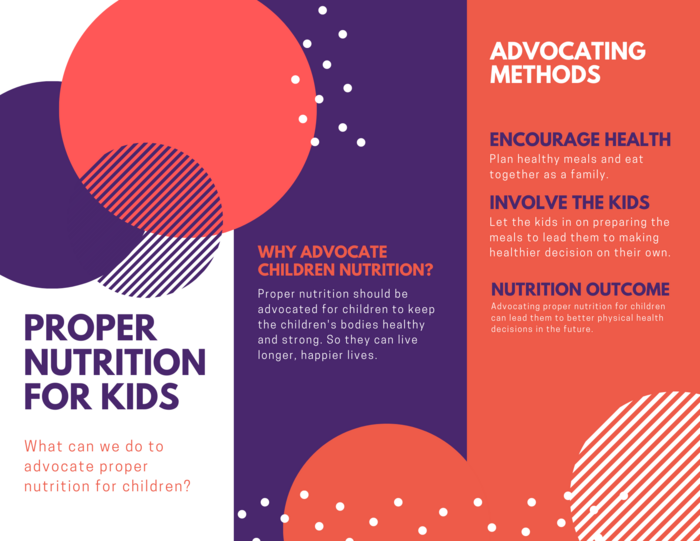 PROPER NUTRITION FOR KIDS

What can we do to advocate proper nutrition for children?

WHY ADVOCATE CHILDREN NUTRITION?

Proper nutrition should be advocated for children to keep the children's bodies healthy and strong. So they can live longer, happier lives.

ADVOCATING METHODS

ENCOURAGE HEALTH

Plan healthy meals and eat together as a family.

INVOLVE THE KIDS

Let the kids in on preparing the meals to lead them to making healthier decision on their own.

NUTRITION OUTCOME

Advocating proper nutrition for children can lead them to better physical health decisions in the future.